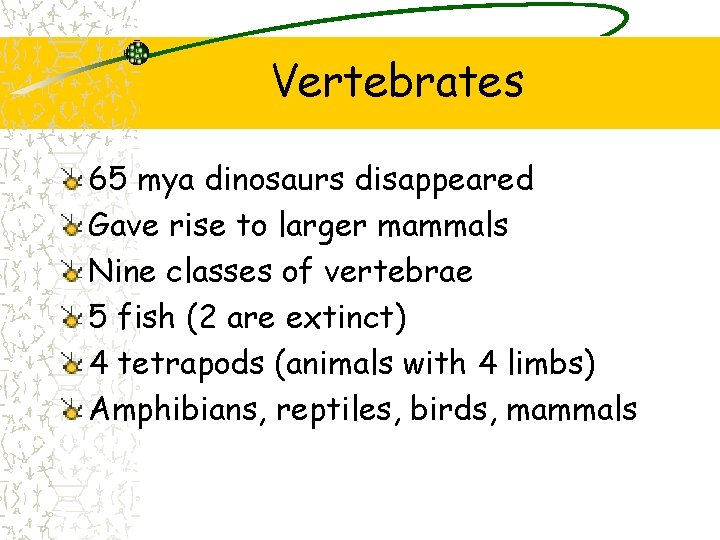 Vertebrates

65 mya dinosaurs disappeared
Gave rise to larger mammals
Nine classes of vertebrae
5 fish (2 are extinct)
4 tetrapods (animals with 4 limbs)
Amphibians, reptiles, birds, mammals